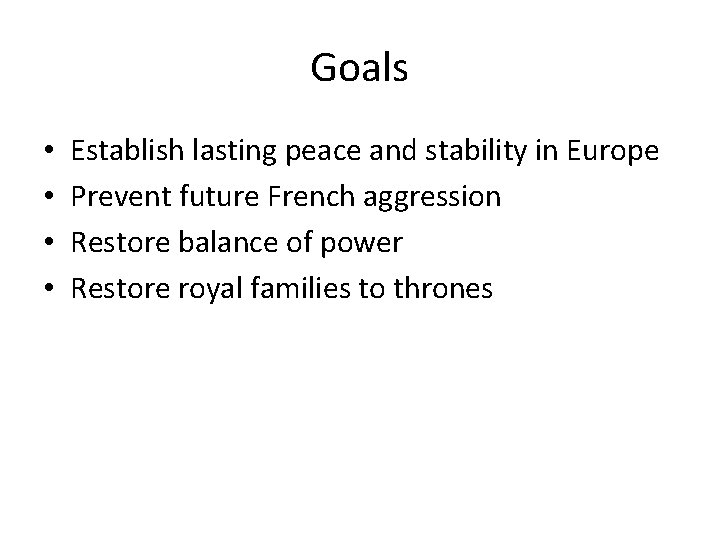 Goals

• Establish lasting peace and stability in Europe
• Prevent future French aggression
• Restore balance of power
• Restore royal families to thrones